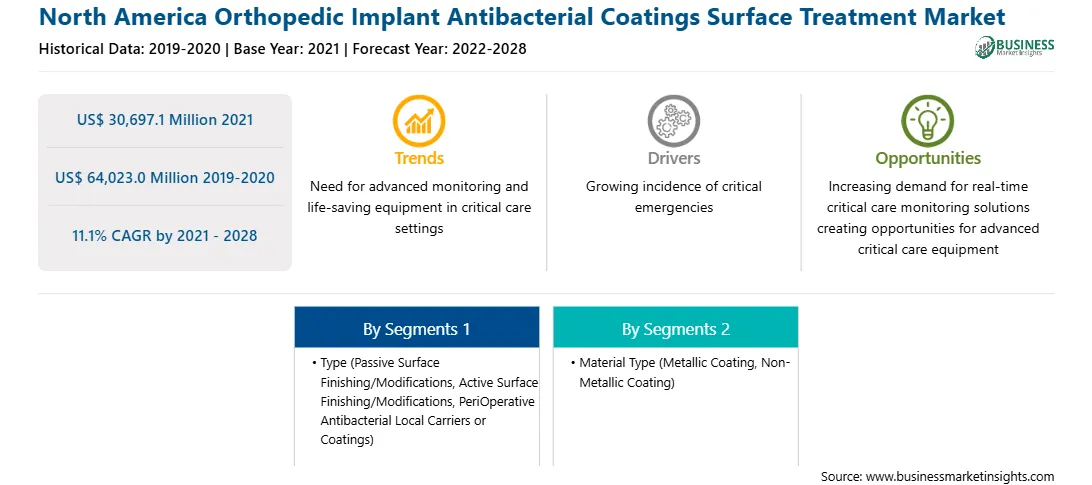 North America Orthopedic Implant Antibacterial Coatings Surface Treatment Market

Historical Data: 2019-2020 | Base Year: 2021 | Forecast Year: 2022-2028

BUSINESS
Market Insights

US$ 30,697.1 Million 2021

US$ 64,023.0 Million 2019-2020

11.1% CAGR by 2021 - 2028

Trends
Need for advanced monitoring and life-saving equipment in critical care settings

Drivers
Growing incidence of critical emergencies

Opportunities
Increasing demand for real-time critical care monitoring solutions creating opportunities for advanced critical care equipment

By Segments 1
• Type (Passive Surface Finishing/Modifications, Active Surface Finishing/Modifications, PeriOperative Antibacterial Local Carriers or Coatings)

By Segments 2
• Material Type (Metallic Coating, Non-Metallic Coating)

Source: www.businessmarketinsights.com